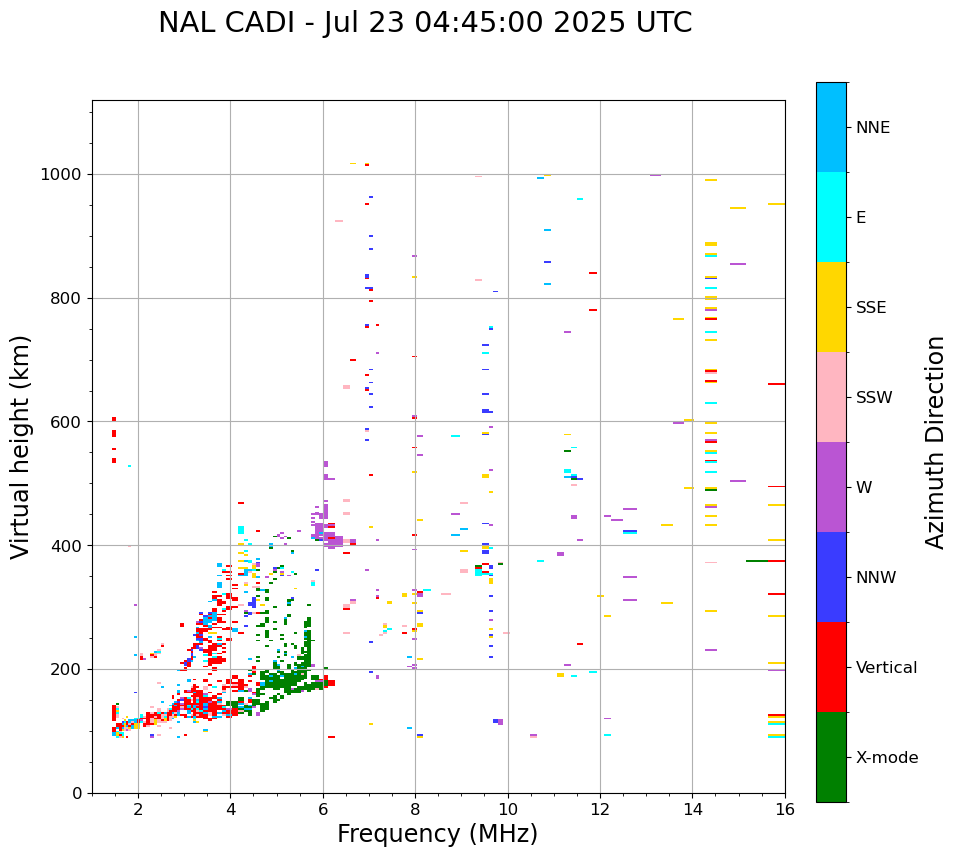 NAL CADI - Jul 23 04:45:00 2025 UTC

Virtual height (km)

1000
800
600
400
200
0

2
4
6
8
10
12
14
16

Frequency (MHz)

NNE
E
SSE
SSW
W
NNW
Vertical
X-mode

Azimuth Direction